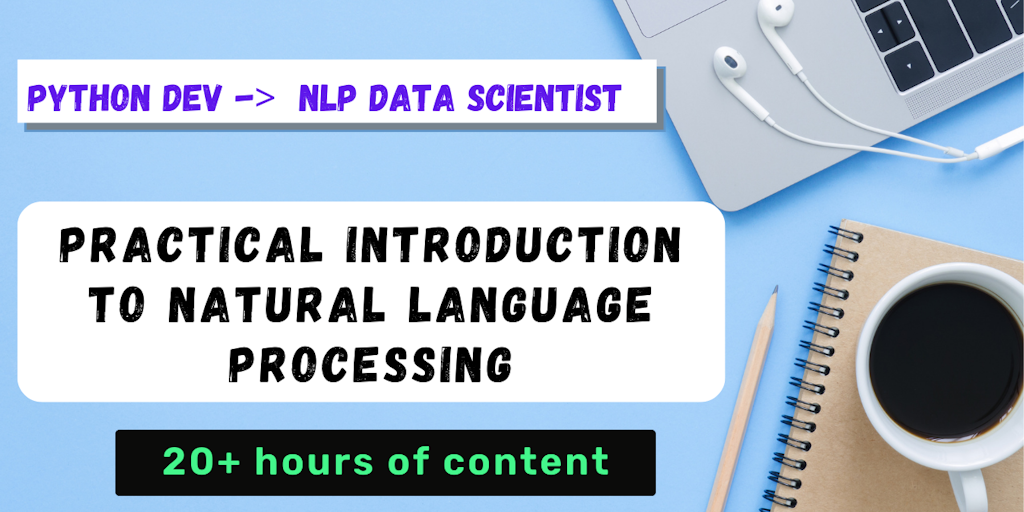 PYTHON DEV -> NLP DATA SCIENTIST

PRACTICAL INTRODUCTION TO NATURAL LANGUAGE PROCESSING

20+ hours of content